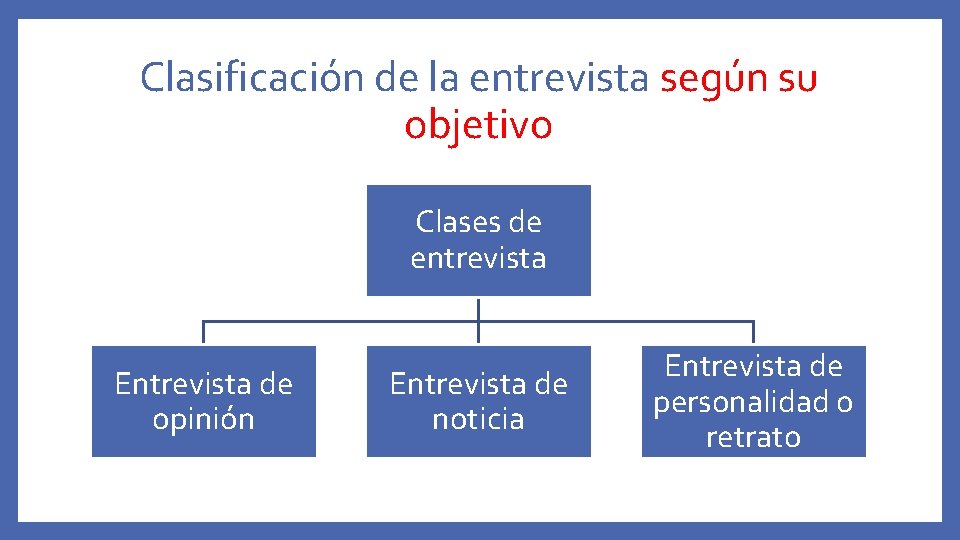 Clasificación de la entrevista según su objetivo

Clases de entrevista

Entrevista de opinión

Entrevista de noticia

Entrevista de personalidad o retrato